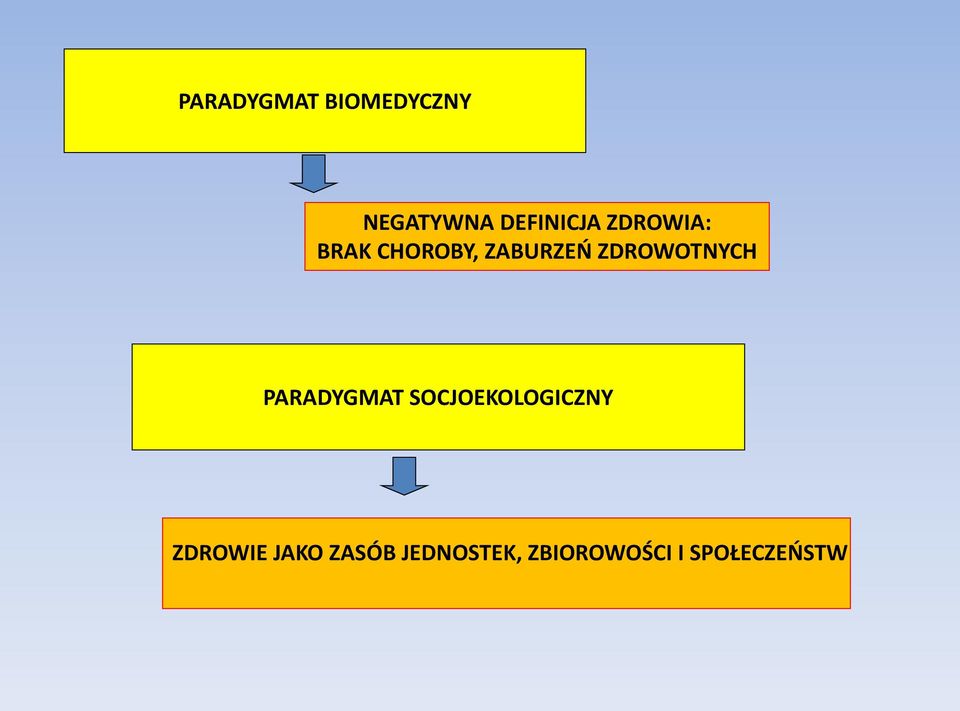 PARADYGMAT BIOMEDYCZNY

NEGATYWNA DEFINICJA ZDROWIA:
BRAK CHOROBY, ZABURZEŃ ZDROWOTNYCH

PARADYGMAT SOCJOEKOLOGICZNY

ZDROWIE JAKO ZASÓB JEDNOSTEK, ZBIOROWOŚCI I SPOŁECZEŃSTW